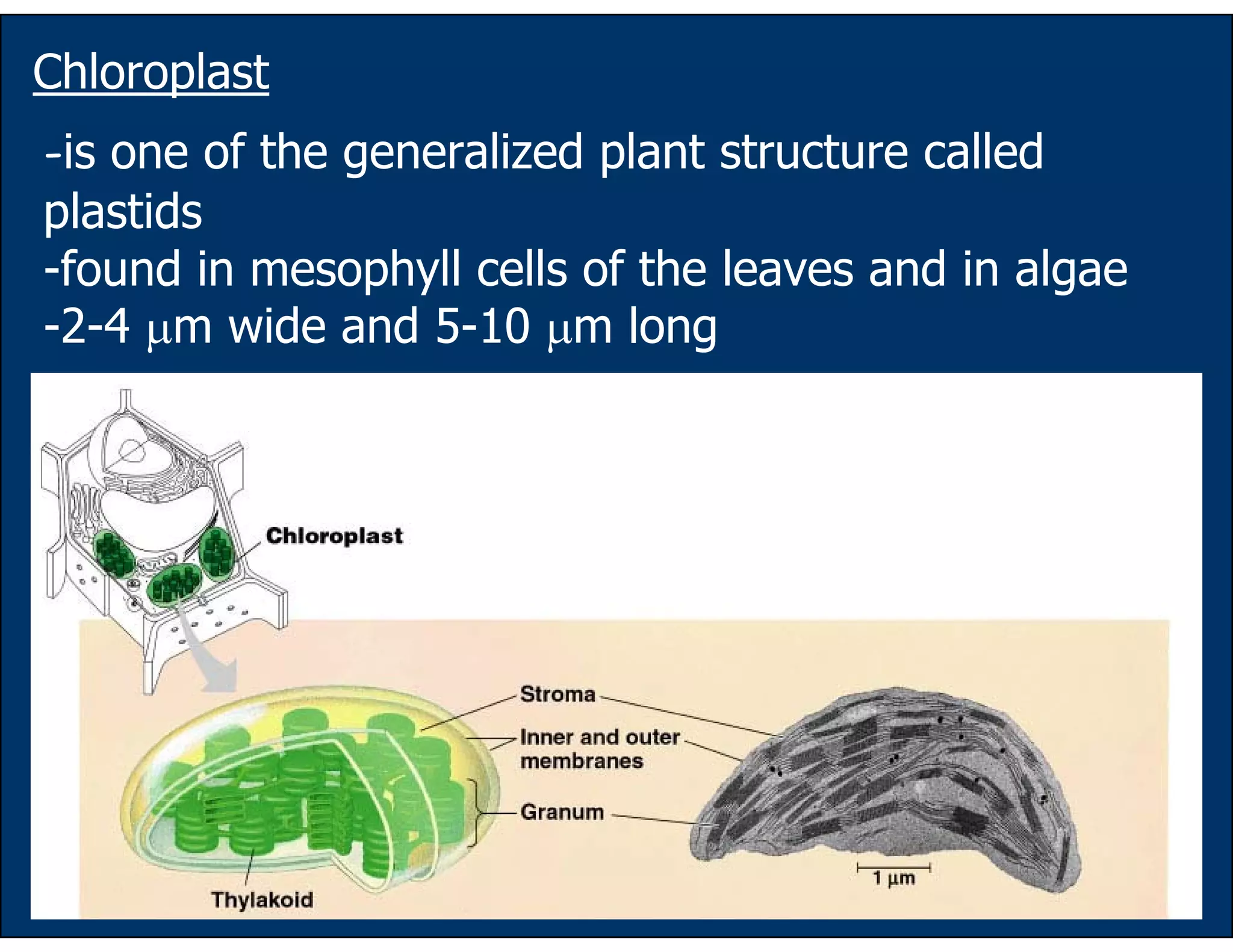 Chloroplast

-is one of the generalized plant structure called plastids
-found in mesophyll cells of the leaves and in algae
-2-4 μm wide and 5-10 μm long

Chloroplast

Stroma

Inner and outer membranes

Granum

Thylakoid

1 μm